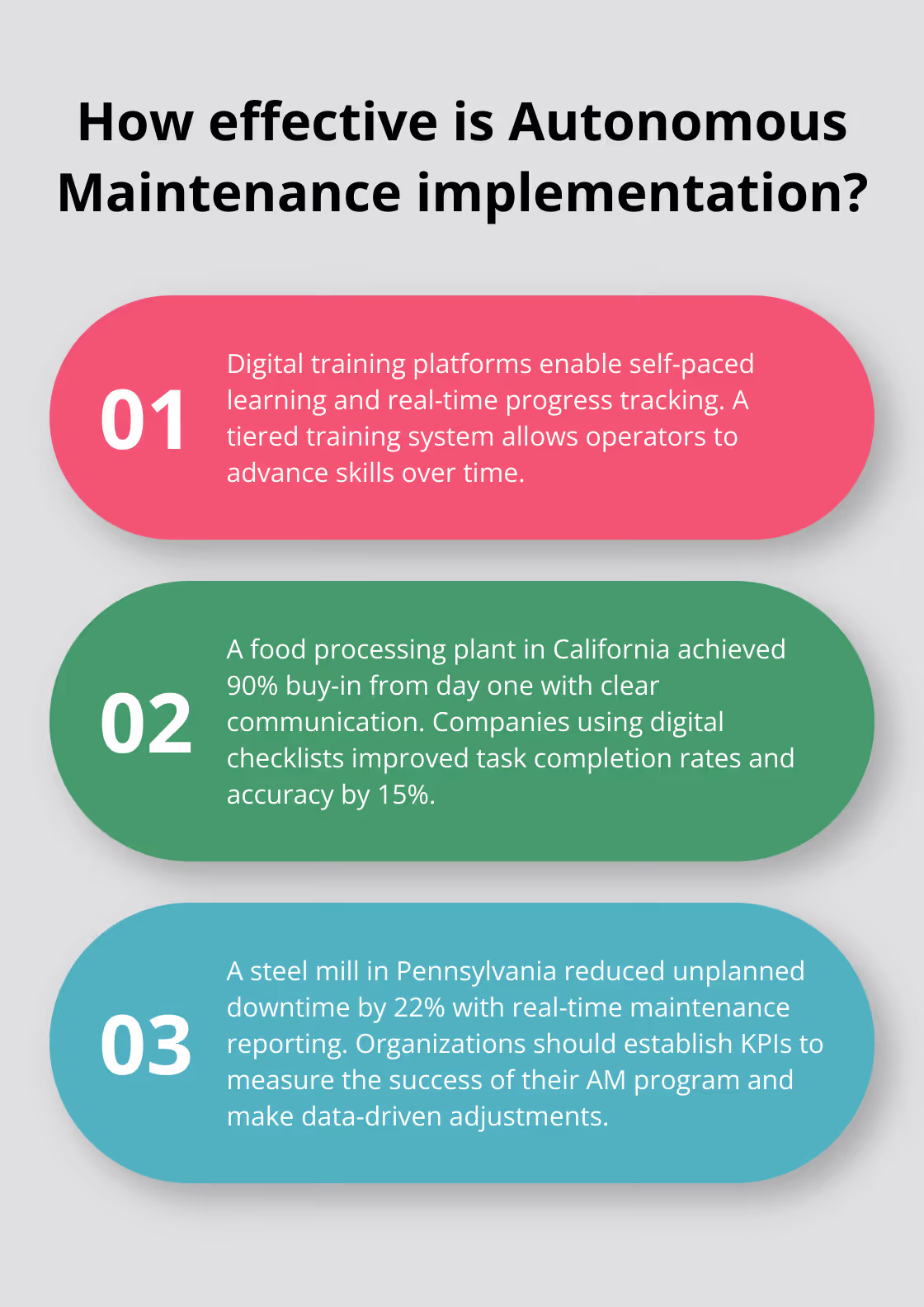 How effective is Autonomous Maintenance implementation?

01

Digital training platforms enable self-paced learning and real-time progress tracking. A tiered training system allows operators to advance skills over time.

02

A food processing plant in California achieved 90% buy-in from day one with clear communication. Companies using digital checklists improved task completion rates and accuracy by 15%.

03

A steel mill in Pennsylvania reduced unplanned downtime by 22% with real-time maintenance reporting. Organizations should establish KPIs to measure the success of their AM program and make data-driven adjustments.